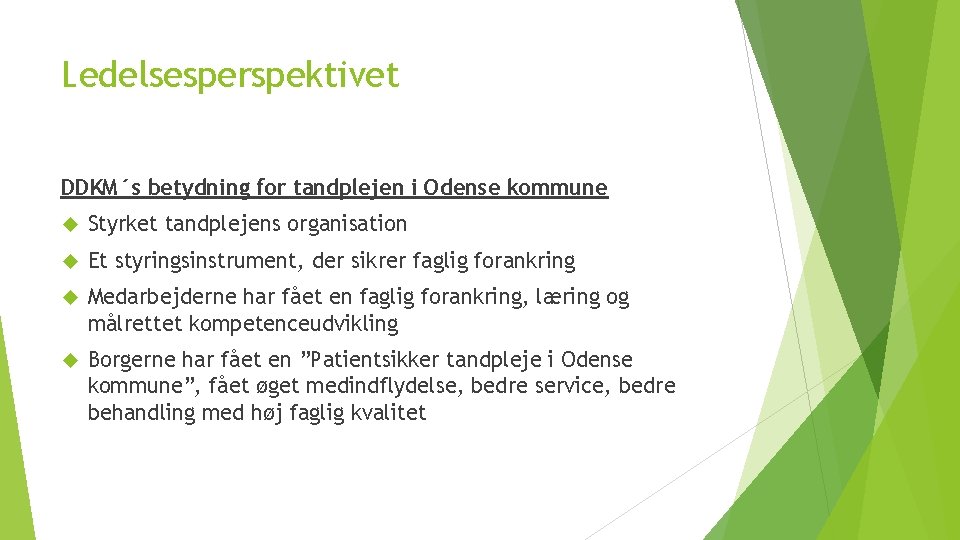 Ledelsesperspektivet

DDKM´s betydning for tandplejen i Odense kommune

Styrket tandplejens organisation

Et styringsinstrument, der sikrer faglig forankring

Medarbejderne har fået en faglig forankring, læring og målrettet kompetenceudvikling

Borgerne har fået en ”Patientsikker tandpleje i Odense kommune”, fået øget medindflydelse, bedre service, bedre behandling med høj faglig kvalitet